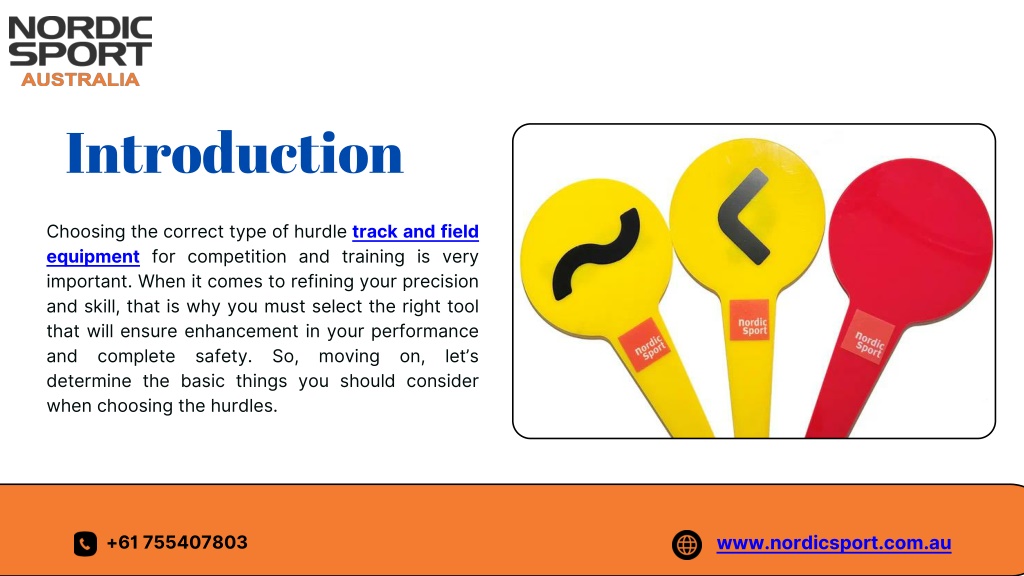 NORDIC SPORT AUSTRALIA

Introduction

Choosing the correct type of hurdle track and field equipment for competition and training is very important. When it comes to refining your precision and skill, that is why you must select the right tool that will ensure enhancement in your performance and complete safety. So, moving on, let's determine the basic things you should consider when choosing the hurdles.

nordic Sport

nordic Sport

nordic Sport

+61 755407803

www.nordicsport.com.au